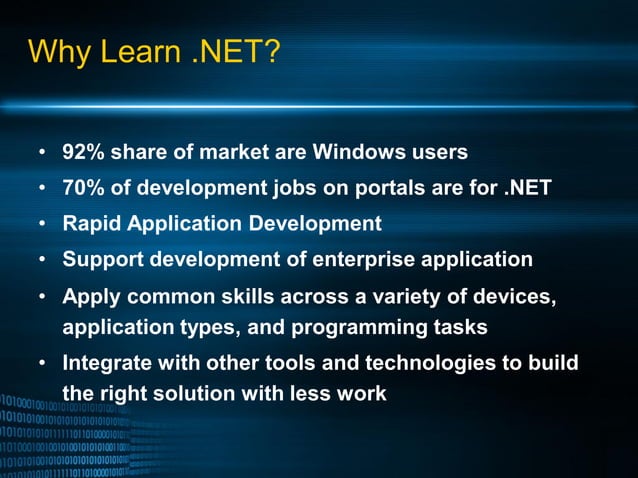 Why Learn .NET?

• 92% share of market are Windows users
• 70% of development jobs on portals are for .NET
• Rapid Application Development
• Support development of enterprise application
• Apply common skills across a variety of devices, application types, and programming tasks
• Integrate with other tools and technologies to build the right solution with less work